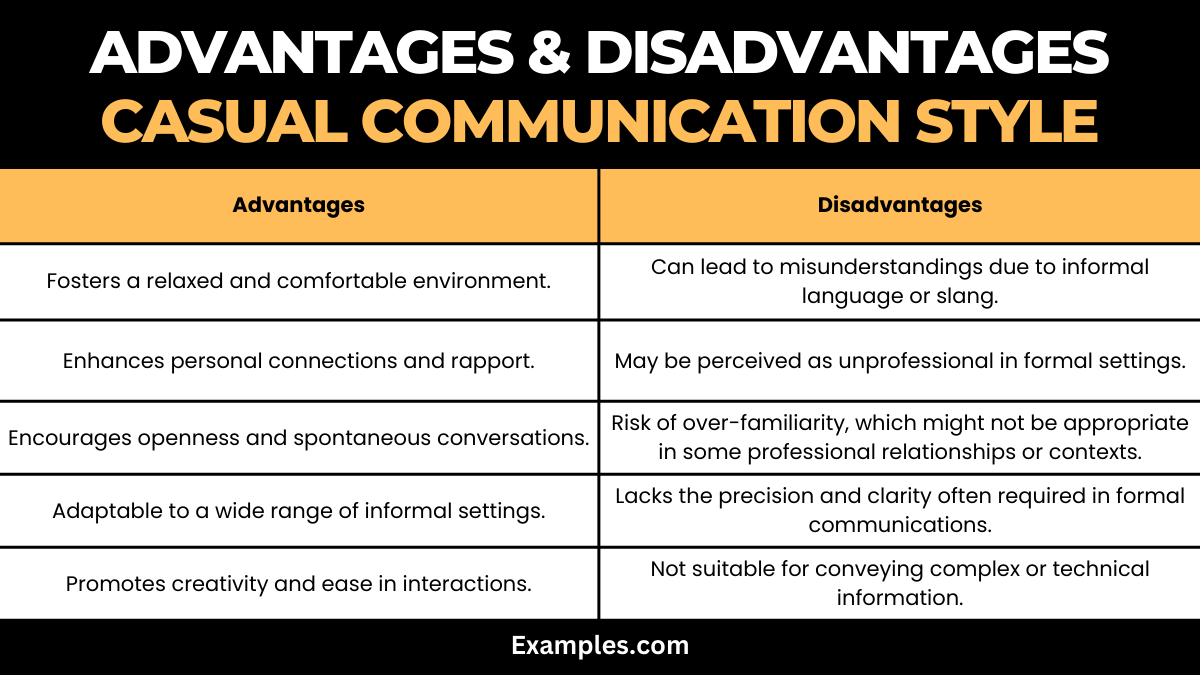 ADVANTAGES & DISADVANTAGES
CASUAL COMMUNICATION STYLE

| Advantages | Disadvantages |
|---|---|
| Fosters a relaxed and comfortable environment. | Can lead to misunderstandings due to informal language or slang. |
| Enhances personal connections and rapport. | May be perceived as unprofessional in formal settings. |
| Encourages openness and spontaneous conversations. | Risk of over-familiarity, which might not be appropriate in some professional relationships or contexts. |
| Adaptable to a wide range of informal settings. | Lacks the precision and clarity often required in formal communications. |
| Promotes creativity and ease in interactions. | Not suitable for conveying complex or technical information. |

Examples.com